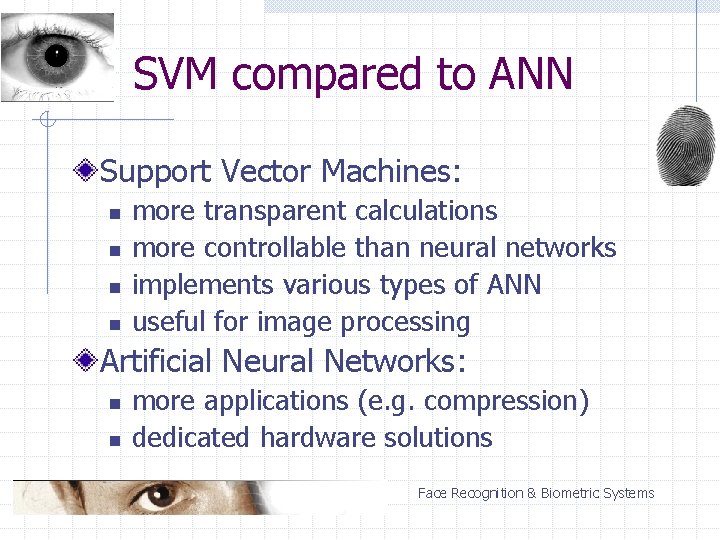 SVM compared to ANN

Support Vector Machines:
- more transparent calculations
- more controllable than neural networks
- implements various types of ANN
- useful for image processing

Artificial Neural Networks:
- more applications (e.g. compression)
- dedicated hardware solutions

Face Recognition & Biometric Systems